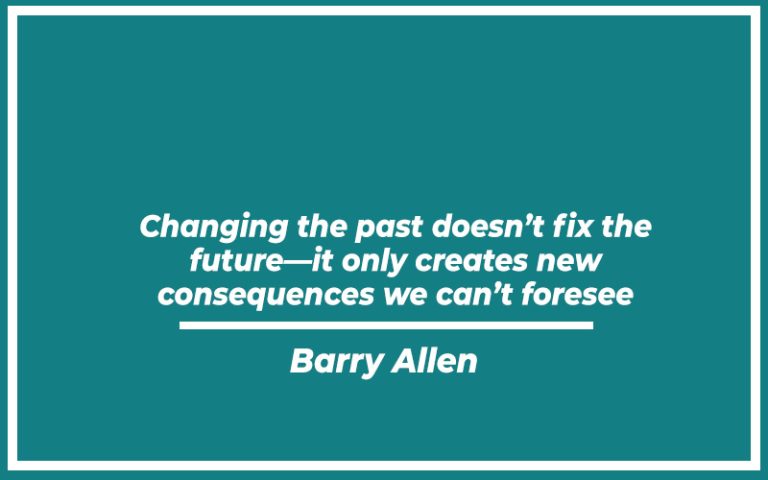 Changing the past doesn’t fix the future—it only creates new consequences we can’t foresee

Barry Allen